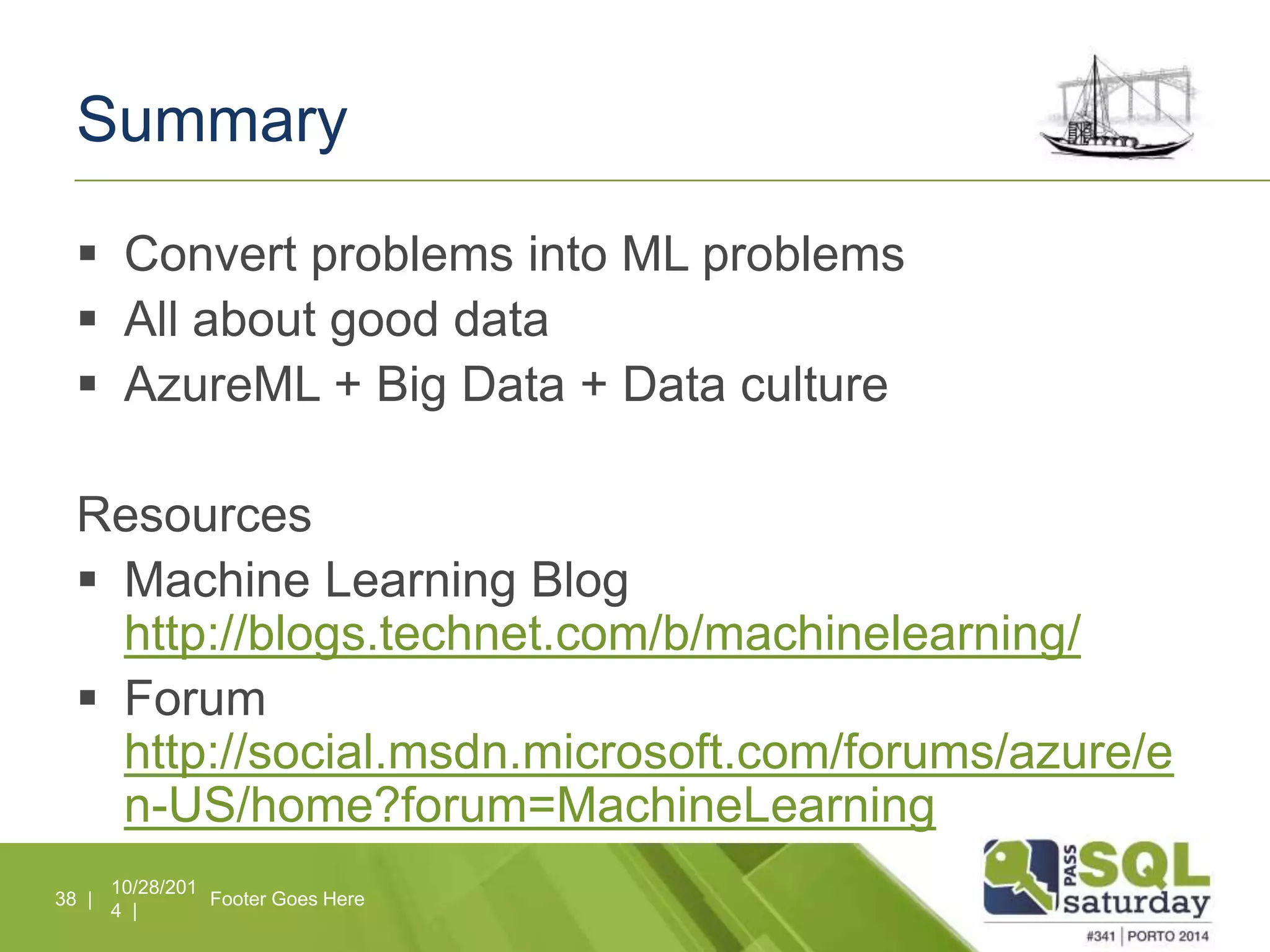 Summary

▪ Convert problems into ML problems
▪ All about good data
▪ AzureML + Big Data + Data culture

Resources
▪ Machine Learning Blog http://blogs.technet.com/b/machinelearning/
▪ Forum http://social.msdn.microsoft.com/forums/azure/en-US/home?forum=MachineLearning

38 | 10/28/2014 | Footer Goes Here

PASS SQL saturday
#341 | PORTO 2014